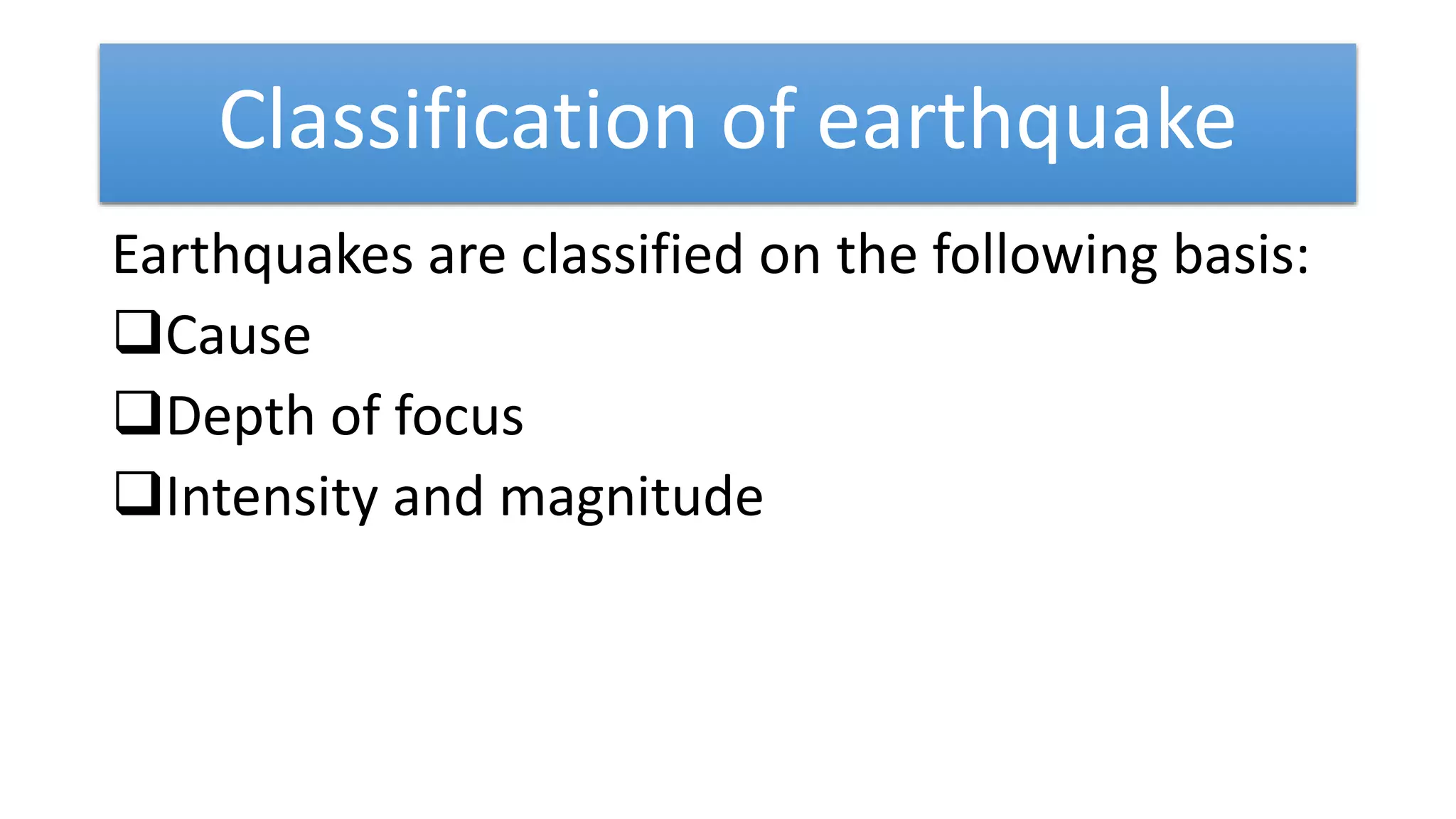 Classification of earthquake

Earthquakes are classified on the following basis:

❑Cause

❑Depth of focus

❑Intensity and magnitude